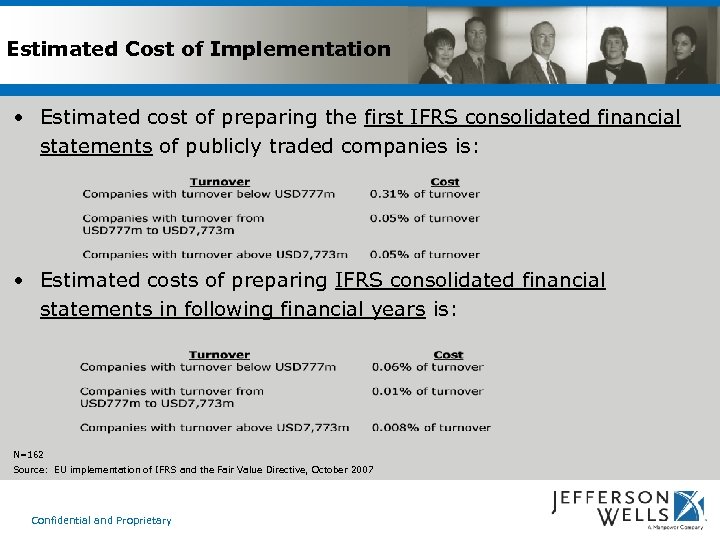 Estimated Cost of Implementation

• Estimated cost of preparing the first IFRS consolidated financial statements of publicly traded companies is:

| Turnover | Cost |
|---|---|
| Companies with turnover below USD777m | 0.31% of turnover |
| Companies with turnover from USD777m to USD7,773m | 0.05% of turnover |
| Companies with turnover above USD7,773m | 0.05% of turnover |

• Estimated costs of preparing IFRS consolidated financial statements in following financial years is:

| Turnover | Cost |
|---|---|
| Companies with turnover below USD777m | 0.06% of turnover |
| Companies with turnover from USD777m to USD7,773m | 0.01% of turnover |
| Companies with turnover above USD7,773m | 0.008% of turnover |

N=162
Source: EU implementation of IFRS and the Fair Value Directive, October 2007

Confidential and Proprietary

JEFFERSON WELLS
A Manpower Company